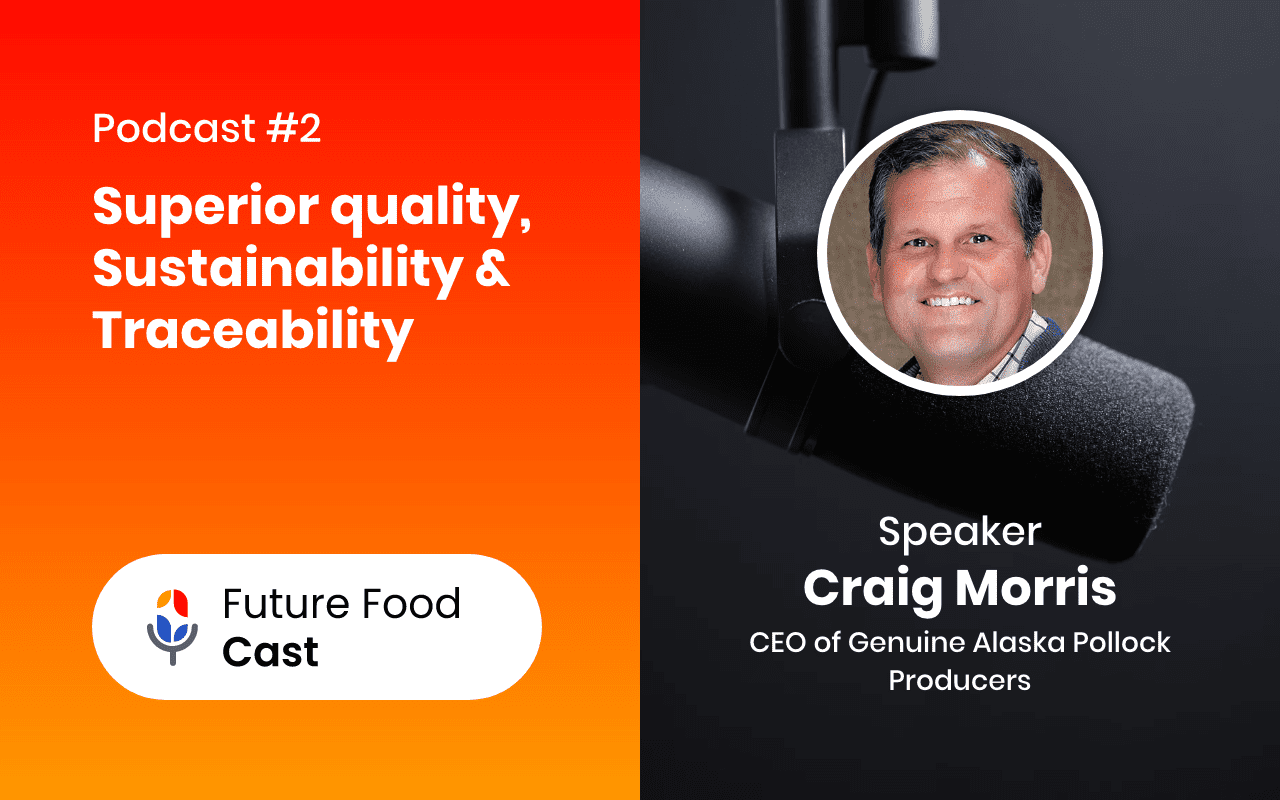 Podcast #2

Superior quality, Sustainability & Traceability

Future Food Cast

Speaker
Craig Morris
CEO of Genuine Alaska Pollock Producers